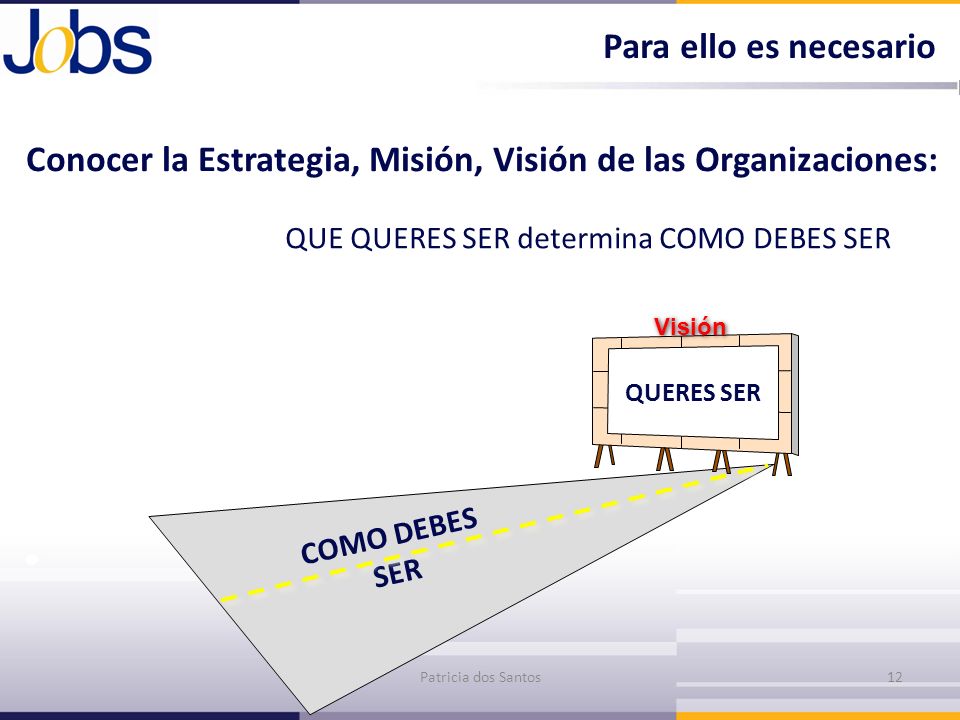 Jobs

Para ello es necesario

Conocer la Estrategia, Misión, Visión de las Organizaciones:

QUE QUERES SER determina COMO DEBES SER

Visión

QUERES SER

COMO DEBES SER

Patricia dos Santos

12